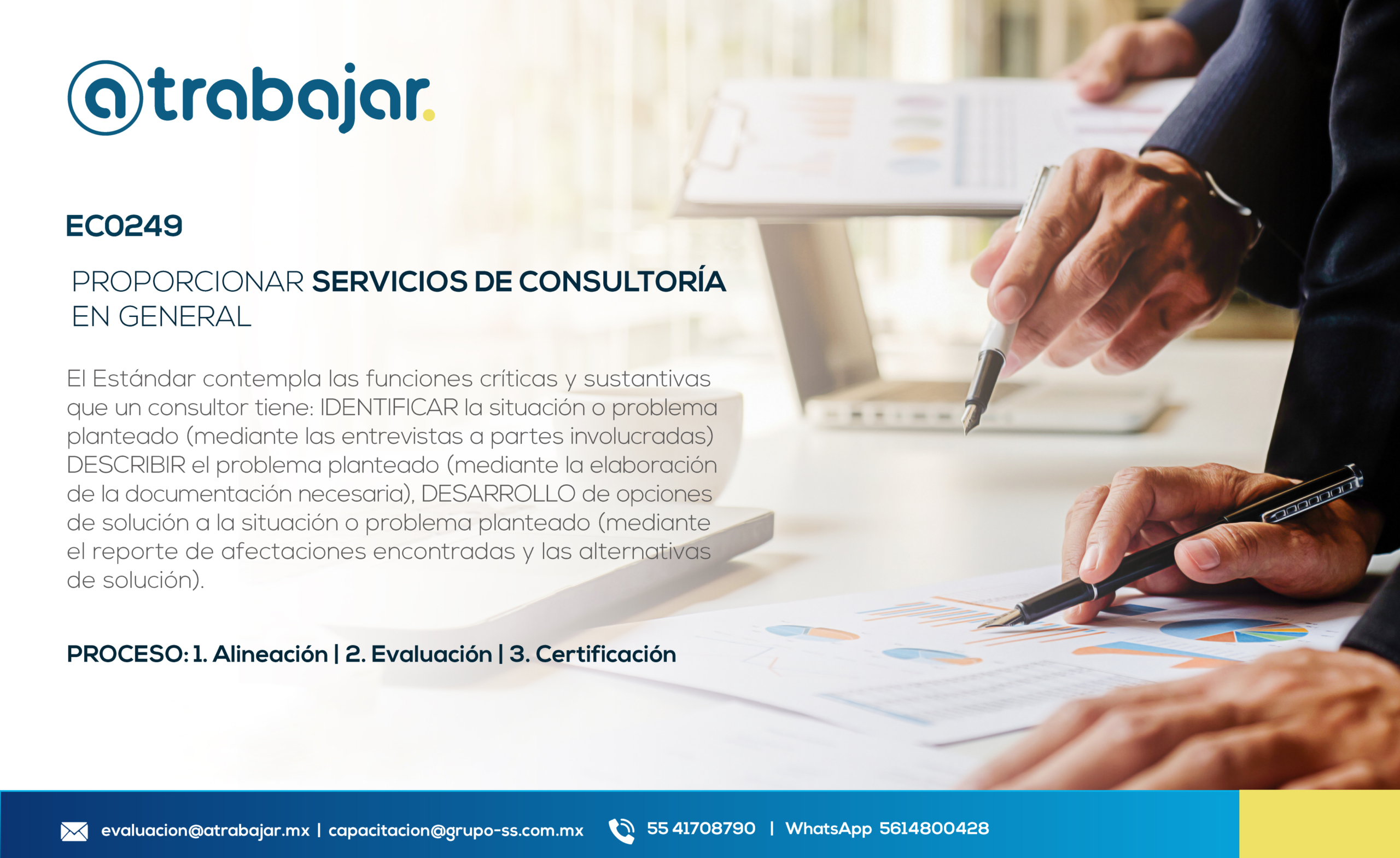 @trabajar.

EC0249

PROPORCIONAR SERVICIOS DE CONSULTORÍA EN GENERAL

El Estándar contempla las funciones críticas y sustantivas que un consultor tiene: IDENTIFICAR la situación o problema planteado (mediante las entrevistas a partes involucradas) DESCRIBIR el problema planteado (mediante la elaboración de la documentación necesaria), DESARROLLO de opciones de solución a la situación o problema planteado (mediante el reporte de afectaciones encontradas y las alternativas de solución).

PROCESO: 1. Alineación | 2. Evaluación | 3. Certificación

evaluacion@atrabajar.mx | capacitacion@grupo-ss.com.mx 55 41708790 | WhatsApp 5614800428